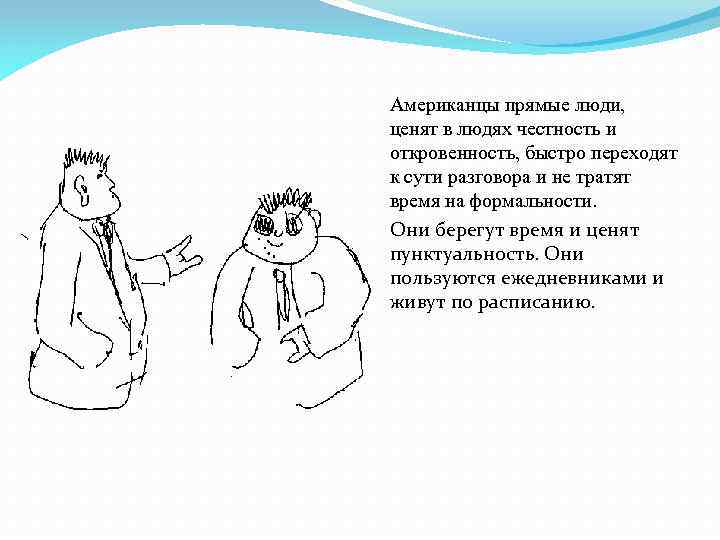 Американцы прямые люди, ценят в людях честность и откровенность, быстро переходят к сути разговора и не тратят время на формальности.

Они берегут время и ценят пунктуальность. Они пользуются ежедневниками и живут по расписанию.